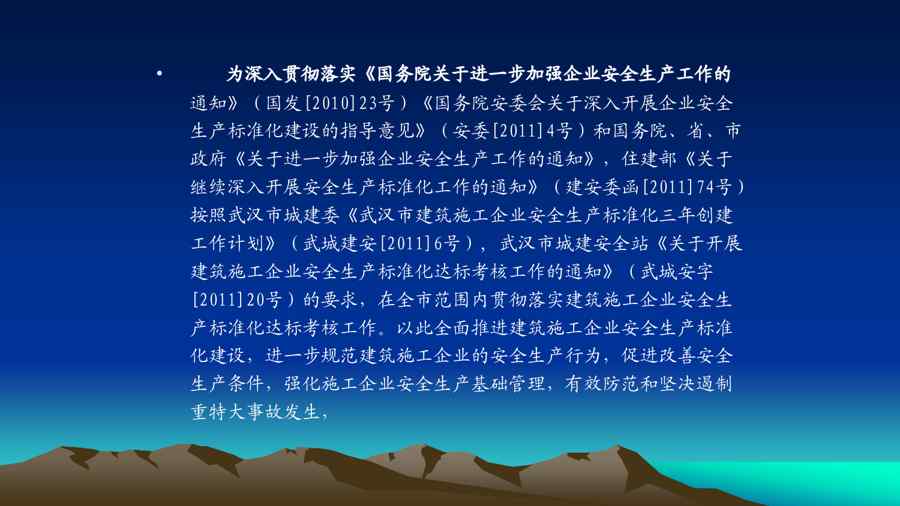 • 为深入贯彻落实《国务院关于进一步加强企业安全生产工作的通知》（国发[2010]23号）《国务院安委会关于深入开展企业安全生产标准化建设的指导意见》（安委[2011]4号）和国务院、省、市政府《关于进一步加强企业安全生产工作的通知》，住建部《关于继续深入开展安全生产标准化工作的通知》（建安委函[2011]74号）按照武汉市城建委《武汉市建筑施工企业安全生产标准化三年创建工作计划》（武城建安[2011]6号），武汉市城建安全站《关于开展建筑施工企业安全生产标准化达标考核工作的通知》（武城安字[2011]20号）的要求，在全市范围内贯彻落实建筑施工企业安全生产标准化达标考核工作。以此全面推进建筑施工企业安全生产标准化建设，进一步规范建筑施工企业的安全生产行为，促进改善安全生产条件，强化施工企业安全生产基础管理，有效防范和坚决遏制重特大事故发生，